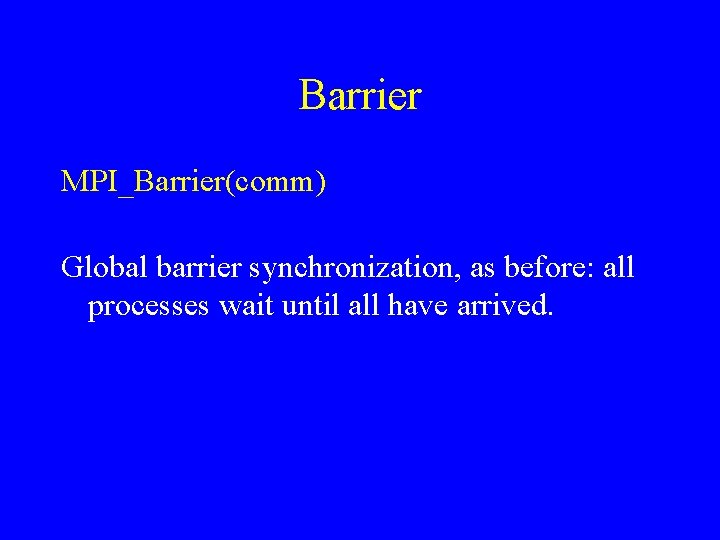 Barrier

MPI_Barrier(comm)

Global barrier synchronization, as before: all processes wait until all have arrived.